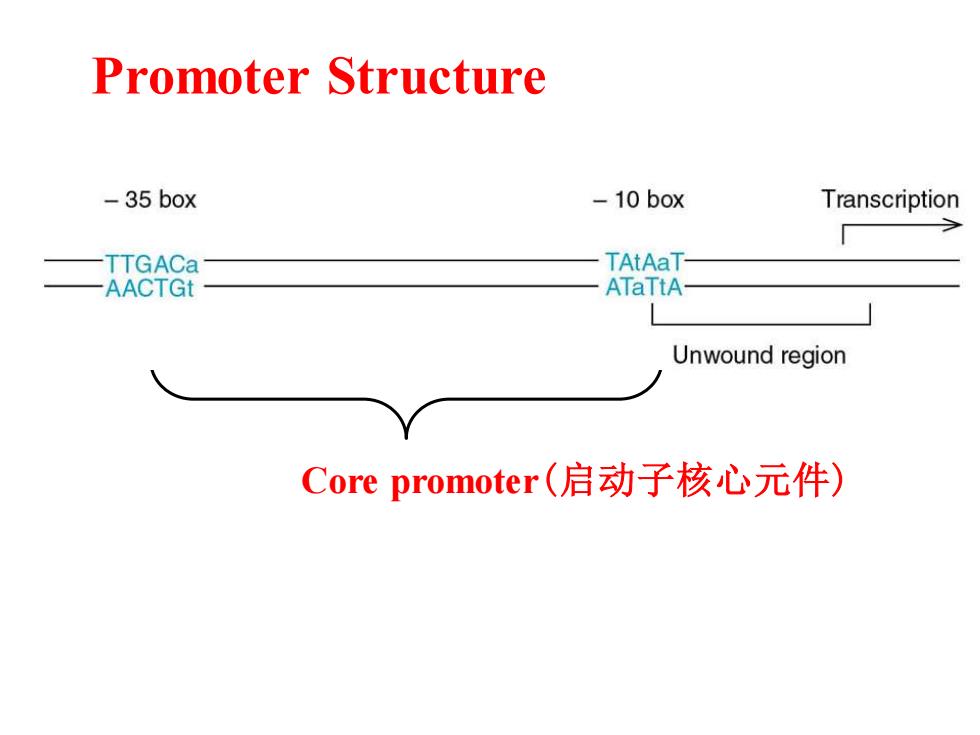 Promoter Structure

– 35 box

– 10 box

Transcription

TTGACa
AACTGt

TAtAaT
ATaTtA

Unwound region

Core promoter（启动子核心元件）